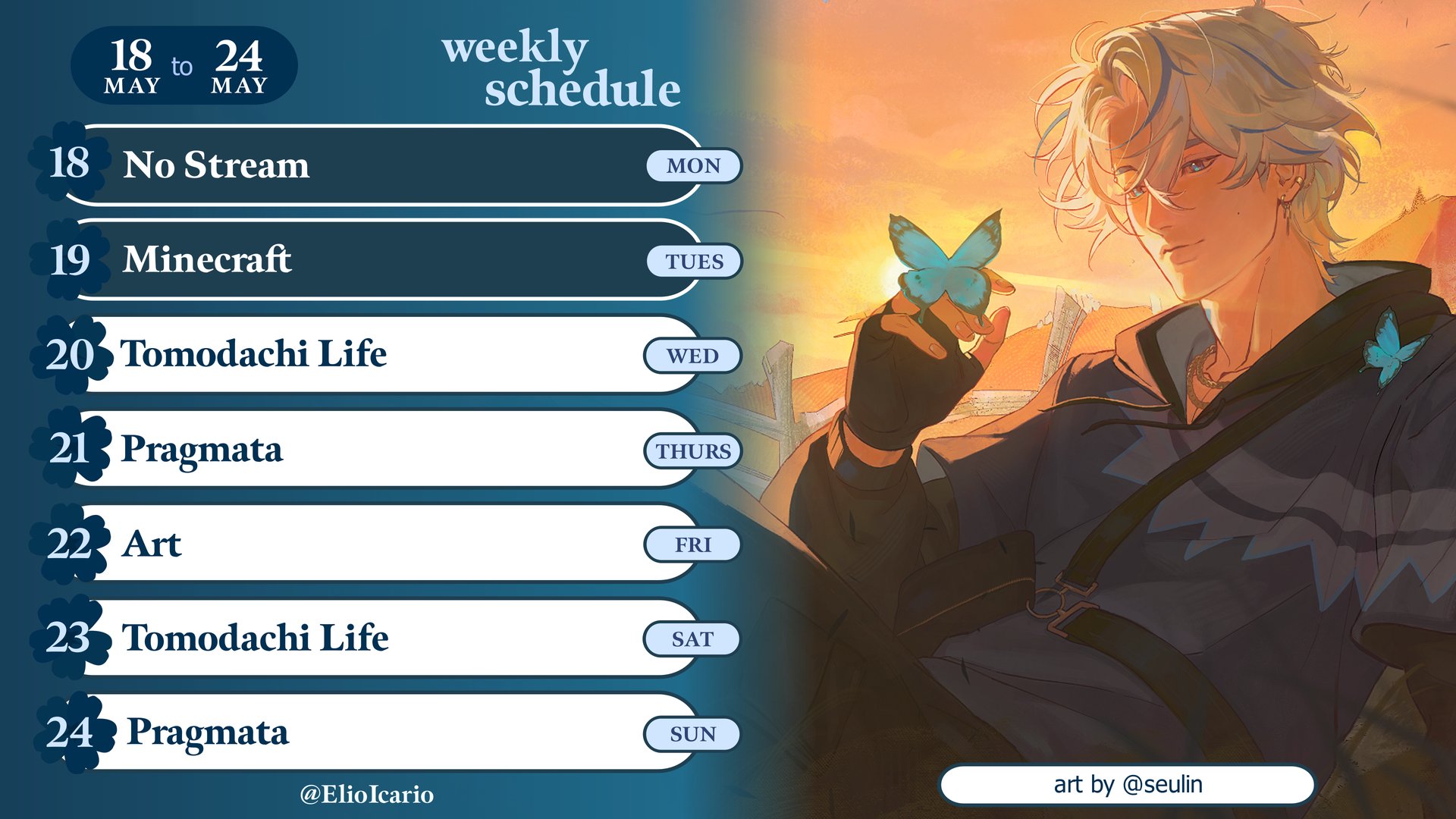 18 MAY to 24 MAY

weekly schedule

18 No Stream MON

19 Minecraft TUES

20 Tomodachi Life WED

21 Pragmata THURS

22 Art FRI

23 Tomodachi Life SAT

24 Pragmata SUN

@ElioIcario

art by @seulin